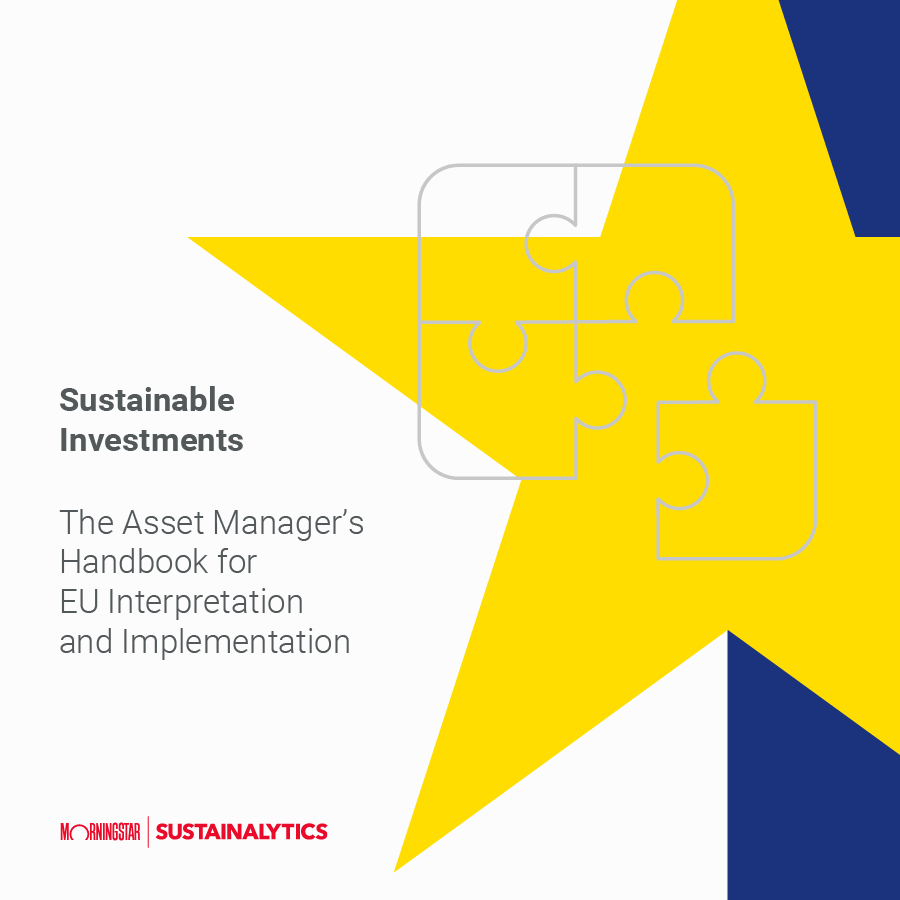 Sustainable Investments

The Asset Manager's Handbook for EU Interpretation and Implementation

MORNINGSTAR | SUSTAINALYTICS